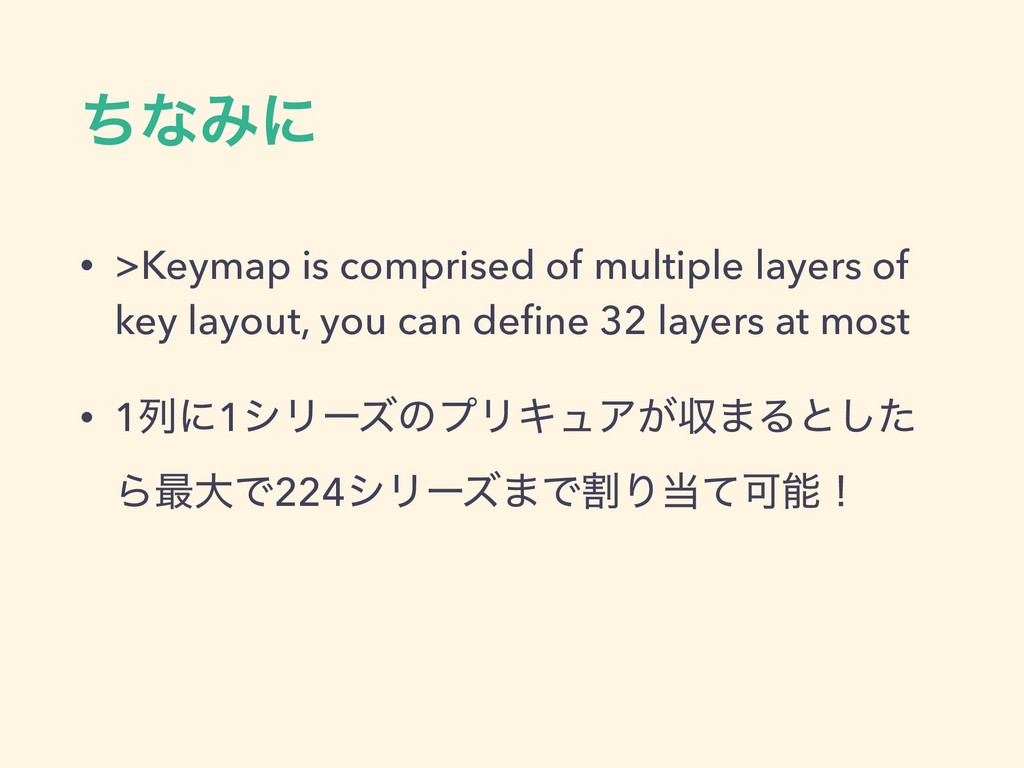 ちなみに

• >Keymap is comprised of multiple layers of key layout, you can define 32 layers at most

• 1列に1シリーズのプリキュアが収まるとしたら最大で224シリーズまで割り当て可能！